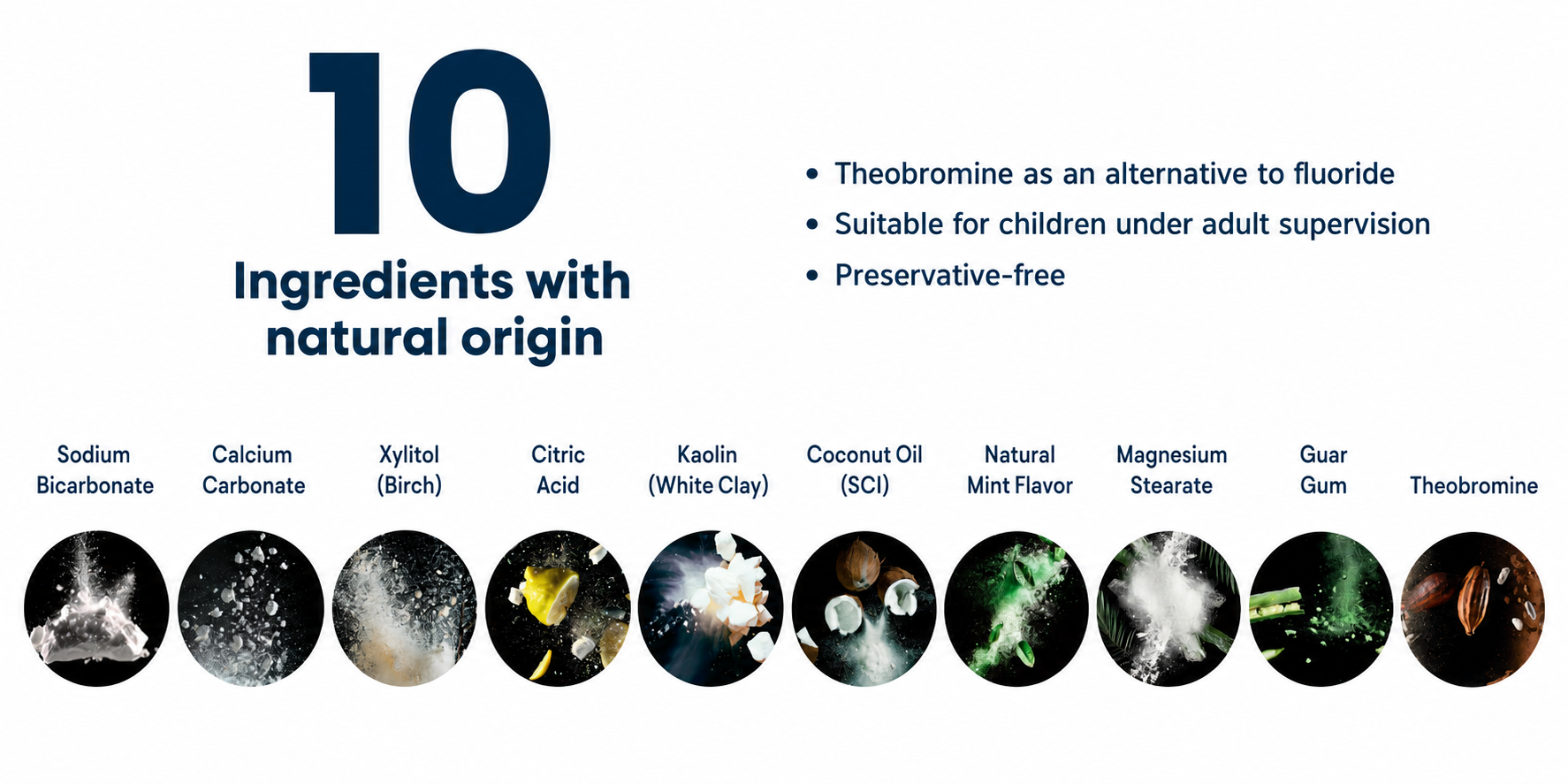 10

Ingredients with natural origin

• Theobromine as an alternative to fluoride
• Suitable for children under adult supervision
• Preservative-free

Sodium Bicarbonate

Calcium Carbonate

Xylitol (Birch)

Citric Acid

Kaolin (White Clay)

Coconut Oil (SCI)

Natural Mint Flavor

Magnesium Stearate

Guar Gum

Theobromine